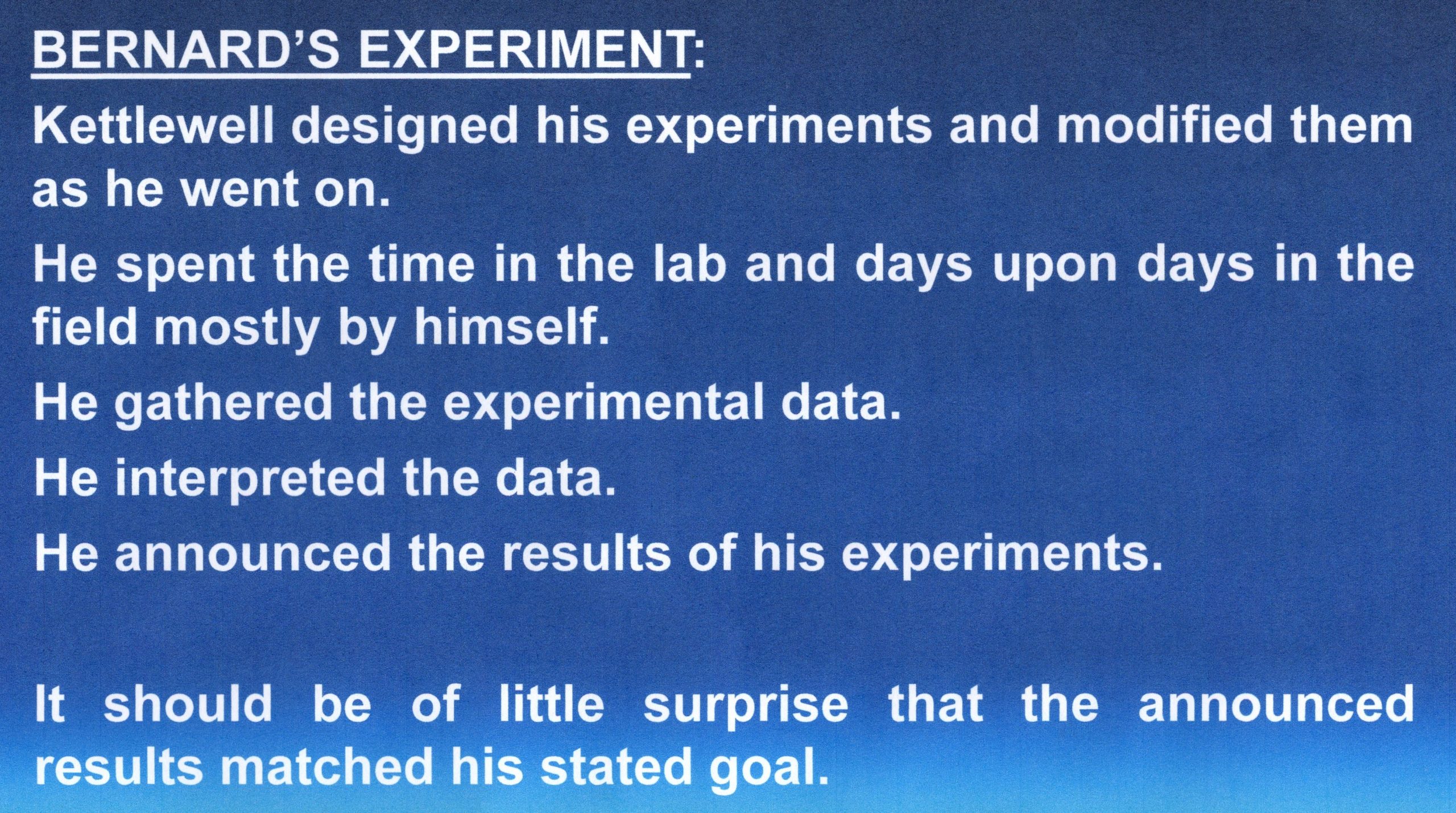 BERNARD'S EXPERIMENT:

Kettlewell designed his experiments and modified them as he went on.

He spent the time in the lab and days upon days in the field mostly by himself.

He gathered the experimental data.

He interpreted the data.

He announced the results of his experiments.

It should be of little surprise that the announced results matched his stated goal.